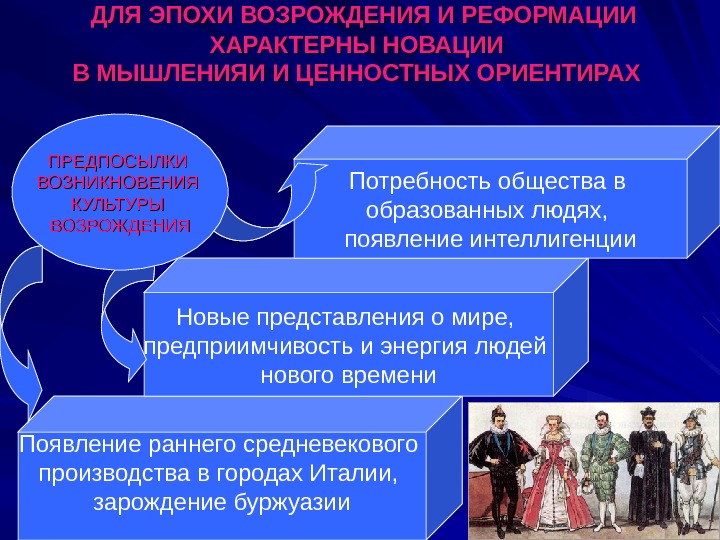 ДЛЯ ЭПОХИ ВОЗРОЖДЕНИЯ И РЕФОРМАЦИИ ХАРАКТЕРНЫ НОВАЦИИ В МЫШЛЕНИЯИ И ЦЕННОСТНЫХ ОРИЕНТИРАХ

ПРЕДПОСЫЛКИ ВОЗНИКНОВЕНИЯ КУЛЬТУРЫ ВОЗРОЖДЕНИЯ

Потребность общества в образованных людях, появление интеллигенции

Новые представления о мире, предприимчивость и энергия людей нового времени

Появление раннего средневекового производства в городах Италии, зарождение буржуазии